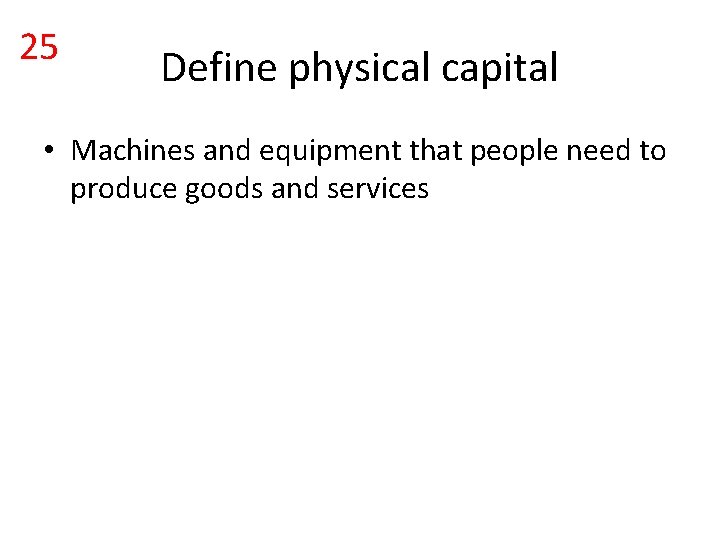 25

Define physical capital

• Machines and equipment that people need to produce goods and services